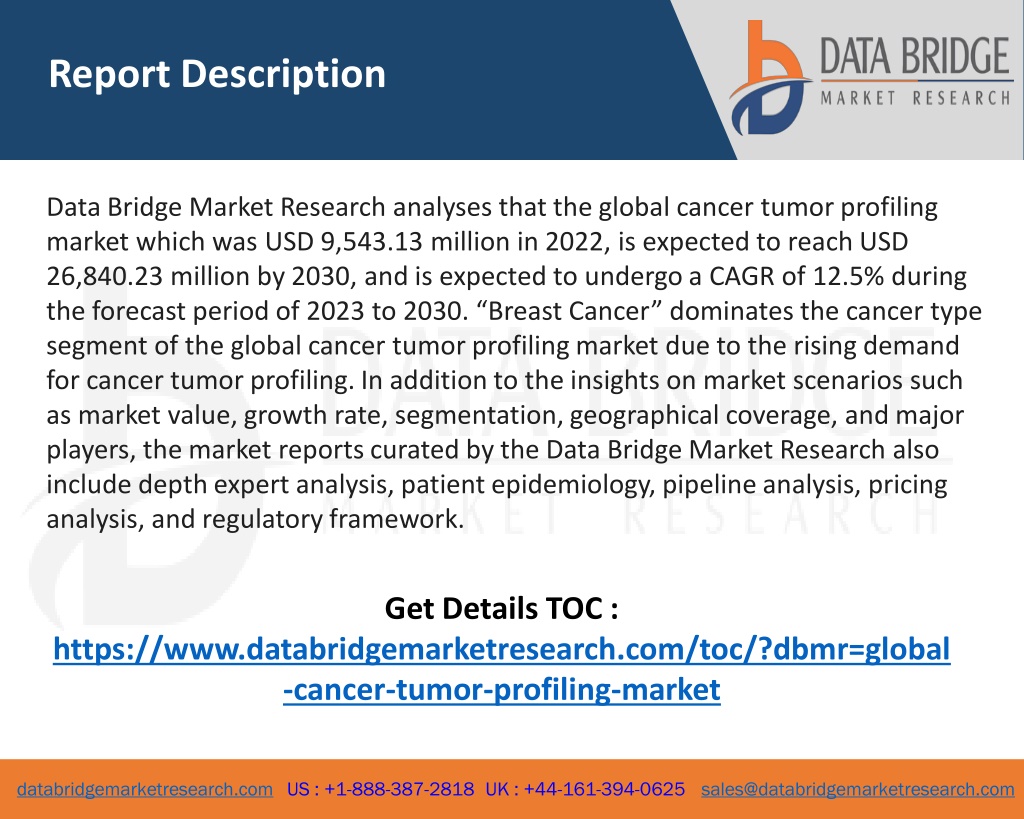 Report Description

DATA BRIDGE
MARKET RESEARCH

Data Bridge Market Research analyses that the global cancer tumor profiling market which was USD 9,543.13 million in 2022, is expected to reach USD 26,840.23 million by 2030, and is expected to undergo a CAGR of 12.5% during the forecast period of 2023 to 2030. “Breast Cancer” dominates the cancer type segment of the global cancer tumor profiling market due to the rising demand for cancer tumor profiling. In addition to the insights on market scenarios such as market value, growth rate, segmentation, geographical coverage, and major players, the market reports curated by the Data Bridge Market Research also include depth expert analysis, patient epidemiology, pipeline analysis, pricing analysis, and regulatory framework.

Get Details TOC :
https://www.databridgemarketresearch.com/toc/?dbmr=global-cancer-tumor-profiling-market

databridgemarketresearch.com US : +1-888-387-2818 UK : +44-161-394-0625 sales@databridgemarketresearch.com